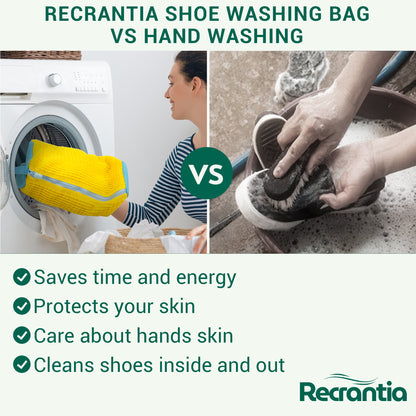 RECRANTIA SHOE WASHING BAG VS HAND WASHING

VS

Saves time and energy
Protects your skin
Care about hands skin
Cleans shoes inside and out

Recrantia